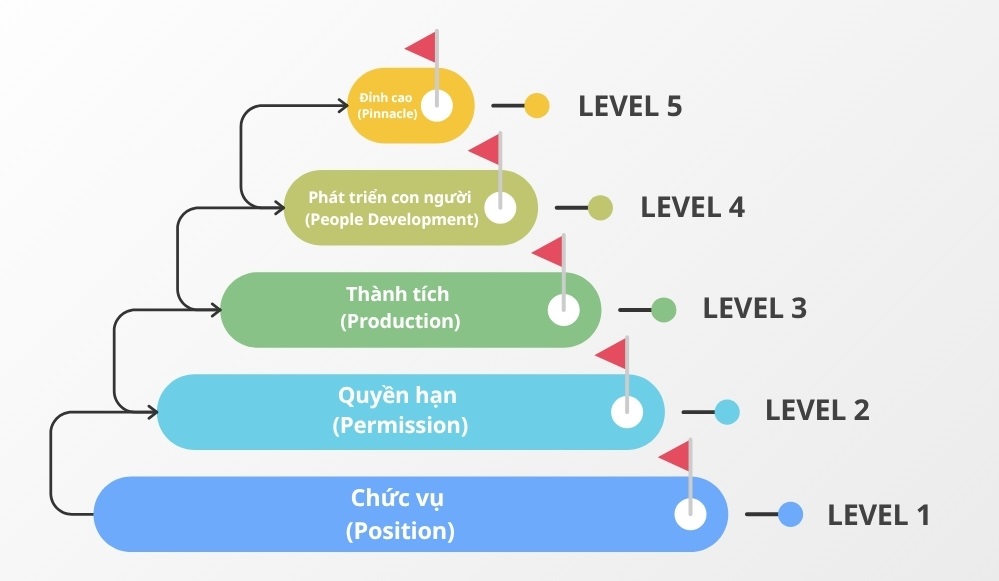 Đỉnh cao
(Pinnacle)

LEVEL 5

Phát triển con người
(People Development)

LEVEL 4

Thành tích
(Production)

LEVEL 3

Quyền hạn
(Permission)

LEVEL 2

Chức vụ
(Position)

LEVEL 1